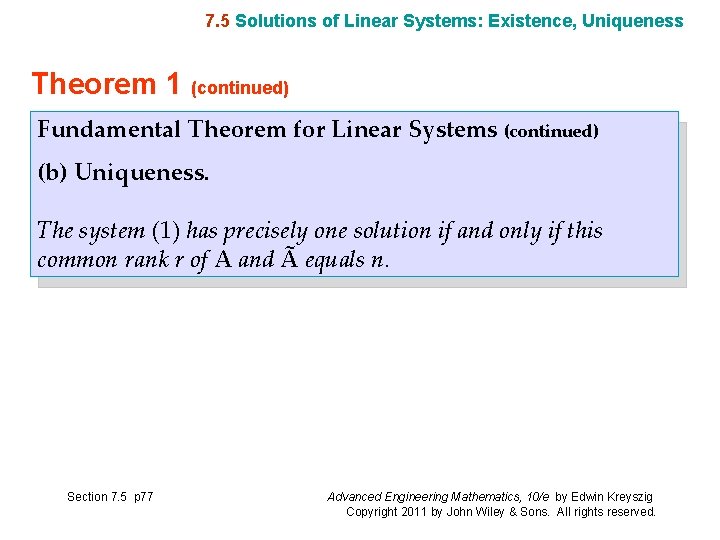 7.5 Solutions of Linear Systems: Existence, Uniqueness

Theorem 1 (continued)

Fundamental Theorem for Linear Systems (continued)

(b) Uniqueness.

The system (1) has precisely one solution if and only if this common rank $r$ of $\mathbf{A}$ and $\tilde{\mathbf{A}}$ equals $n$.

Section 7.5 p77

Advanced Engineering Mathematics, 10/e by Edwin Kreyszig
Copyright 2011 by John Wiley & Sons. All rights reserved.